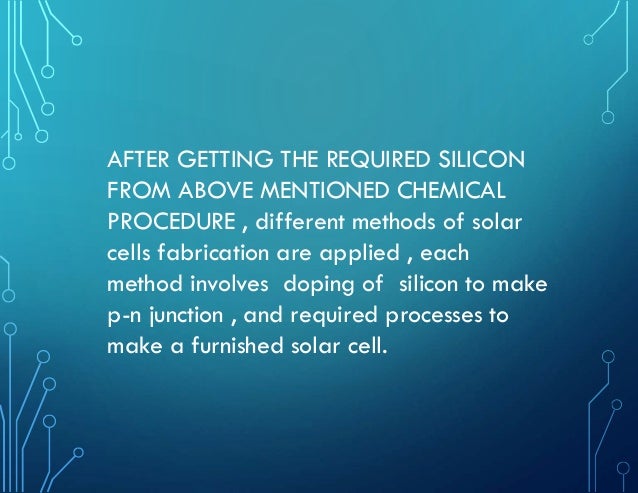 AFTER GETTING THE REQUIRED SILICON FROM ABOVE MENTIONED CHEMICAL PROCEDURE , different methods of solar cells fabrication are applied , each method involves doping of silicon to make p-n junction , and required processes to make a furnished solar cell.